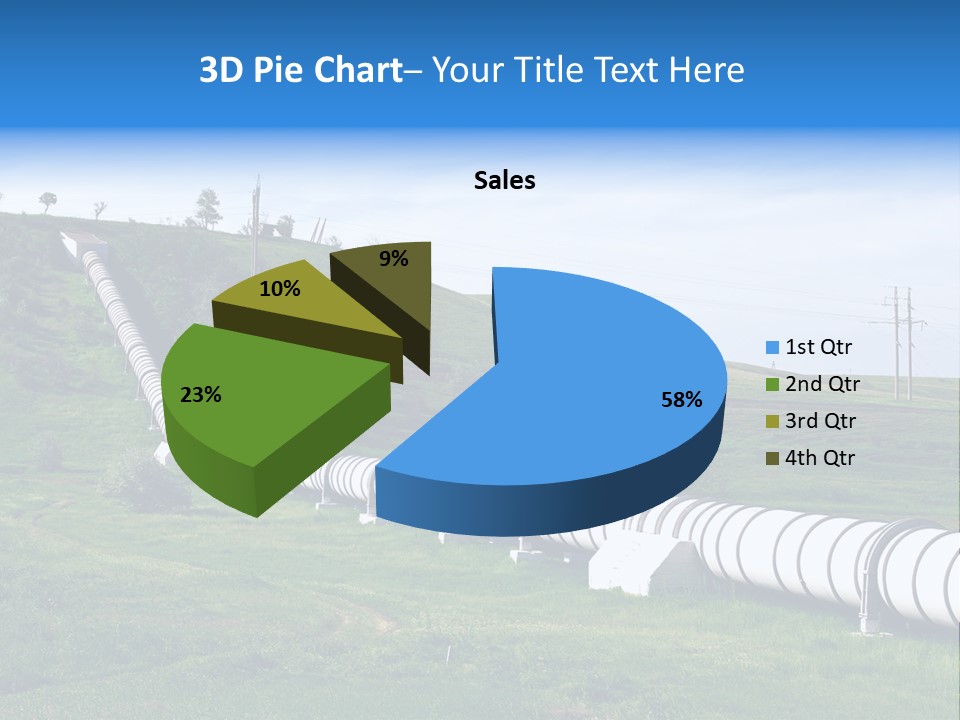 3D Pie Chart– Your Title Text Here

Sales

9%
10%
23%
58%

1st Qtr
2nd Qtr
3rd Qtr
4th Qtr